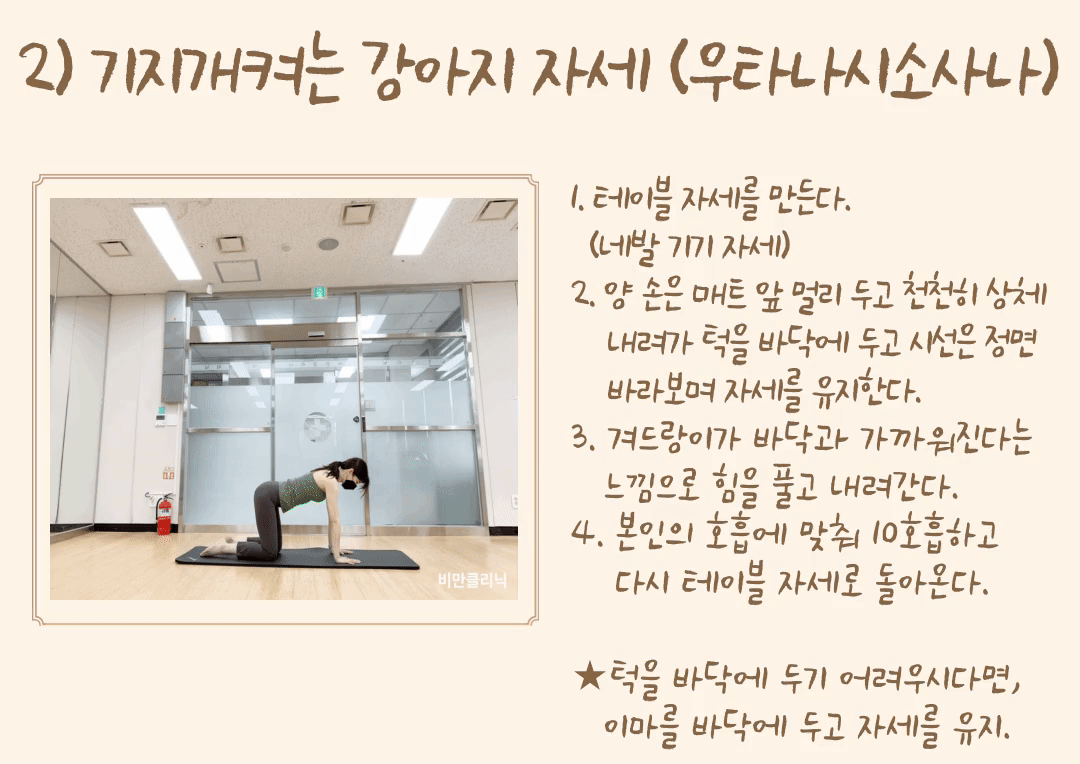 2) 기지개켜는 강아지 자세 (우타나시소사나)

비만클리닉

1. 테이블 자세를 만든다. (네발 기기 자세)
2. 양 손은 매트 앞 멀리 두고 천천히 상체 내려가 턱을 바닥에 두고 시선은 정면 바라보며 자세를 유지한다.
3. 겨드랑이가 바닥과 가까워진다는 느낌으로 힘을 풀고 내려간다.
4. 본인의 호흡에 맞춰 10호흡하고 다시 테이블 자세로 돌아온다.

★턱을 바닥에 두기 어려우시다면, 이마를 바닥에 두고 자세를 유지.